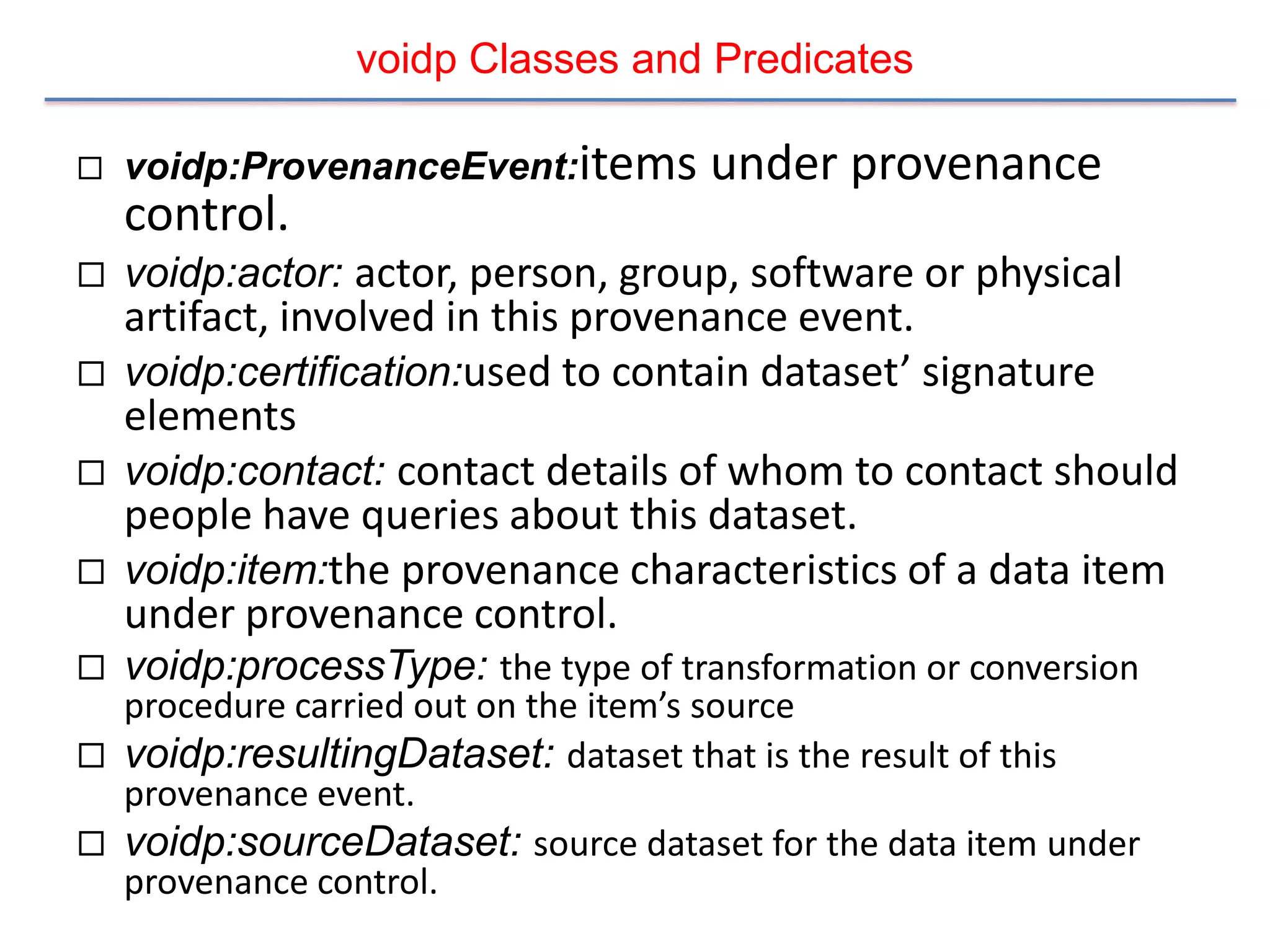 voidp Classes and Predicates

□ voidp:ProvenanceEvent:items under provenance control.

□ voidp:actor: actor, person, group, software or physical artifact, involved in this provenance event.

□ voidp:certification:used to contain dataset’ signature elements

□ voidp:contact: contact details of whom to contact should people have queries about this dataset.

□ voidp:item:the provenance characteristics of a data item under provenance control.

□ voidp:processType: the type of transformation or conversion procedure carried out on the item’s source

□ voidp:resultingDataset: dataset that is the result of this provenance event.

□ voidp:sourceDataset: source dataset for the data item under provenance control.